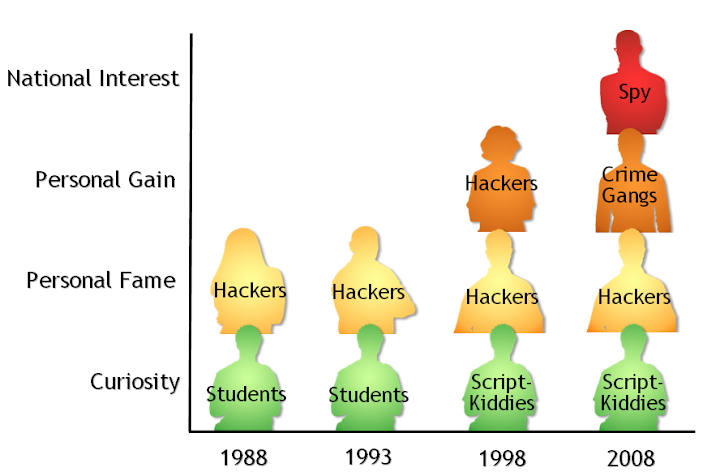 National Interest

Personal Gain

Personal Fame

Curiosity

Spy

Hackers

Crime Gangs

Hackers

Hackers

Hackers

Hackers

Students

Students

Script-Kiddies

Script-Kiddies

1988

1993

1998

2008